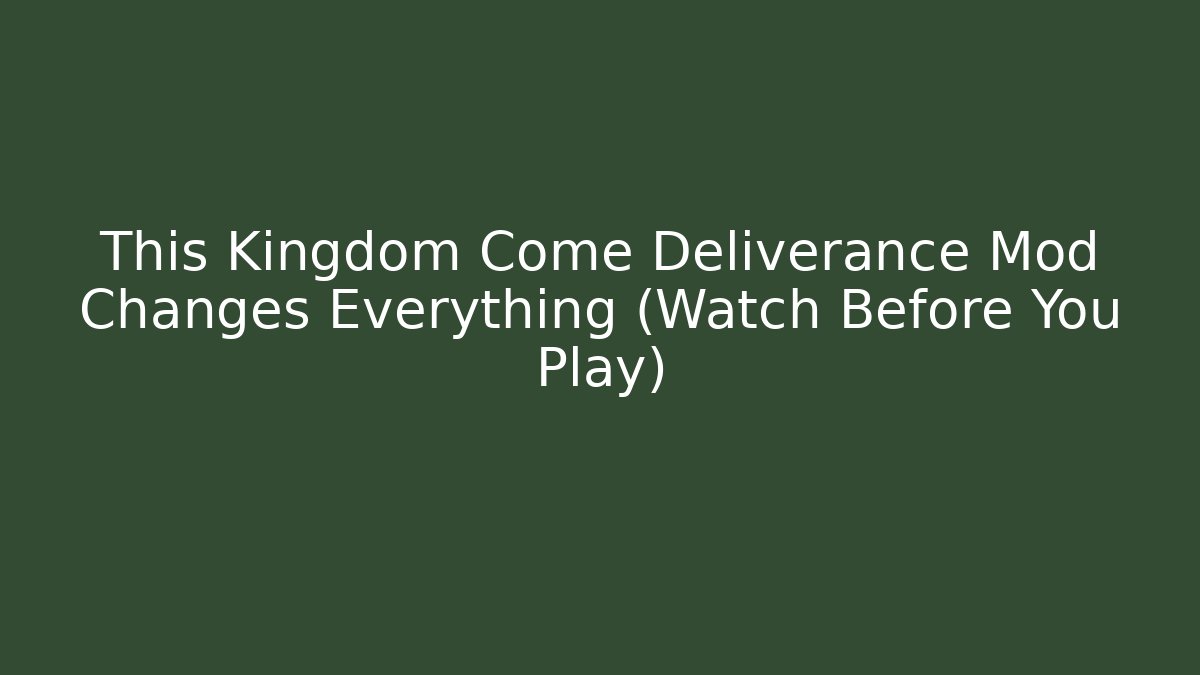 This Kingdom Come Deliverance Mod Changes Everything (Watch Before You Play)